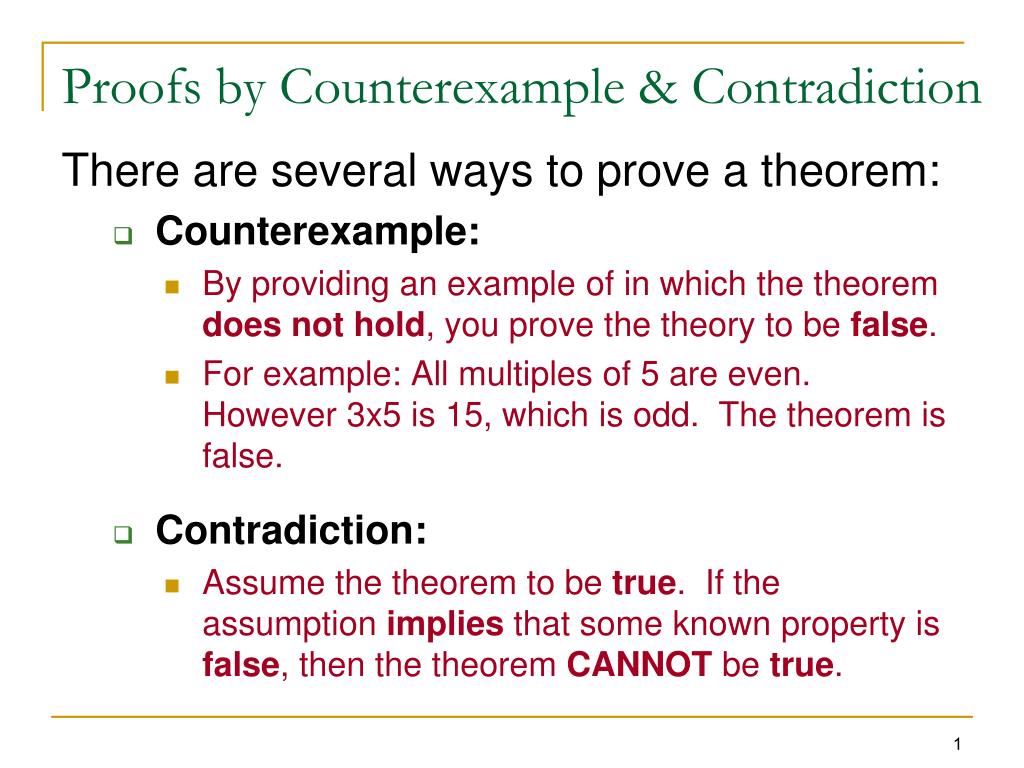 Proofs by Counterexample & Contradiction

There are several ways to prove a theorem:

Counterexample:

By providing an example of in which the theorem does not hold, you prove the theory to be false.

For example: All multiples of 5 are even. However 3x5 is 15, which is odd. The theorem is false.

Contradiction:

Assume the theorem to be true. If the assumption implies that some known property is false, then the theorem CANNOT be true.

1